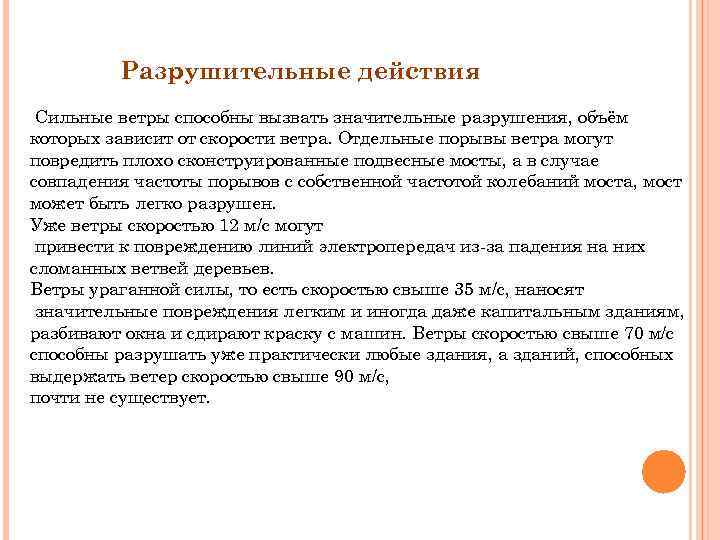 Разрушительные действия

Сильные ветры способны вызвать значительные разрушения, объём которых зависит от скорости ветра. Отдельные порывы ветра могут повредить плохо сконструированные подвесные мосты, а в случае совпадения частоты порывов с собственной частотой колебаний моста, мост может быть легко разрушен.
Уже ветры скоростью 12 м/с могут
привести к повреждению линий электропередач из-за падения на них сломанных ветвей деревьев.
Ветры ураганной силы, то есть скоростью свыше 35 м/с, наносят
значительные повреждения легким и иногда даже капитальным зданиям, разбивают окна и сдирают краску с машин. Ветры скоростью свыше 70 м/с способны разрушать уже практически любые здания, а зданий, способных выдержать ветер скоростью свыше 90 м/с,
почти не существует.